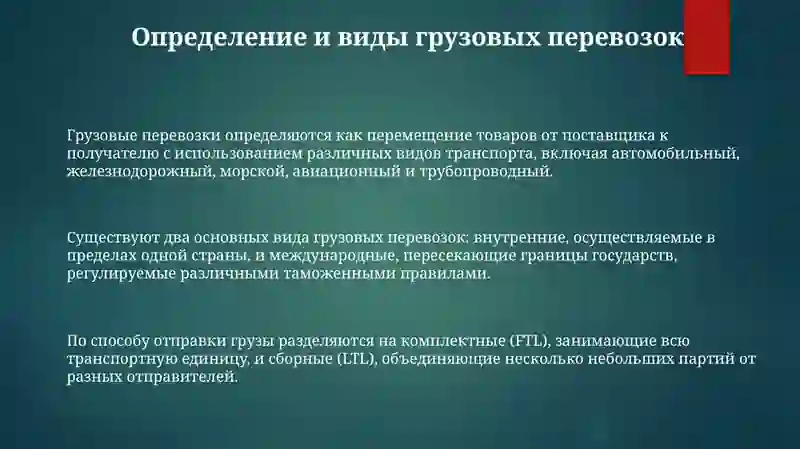 Определение и виды грузовых перевозок

Грузовые перевозки определяются как перемещение товаров от поставщика к получателю с использованием различных видов транспорта, включая автомобильный, железнодорожный, морской, авиационный и трубопроводный.

Существуют два основных вида грузовых перевозок: внутренние, осуществляемые в пределах одной страны, и международные, пересекающие границы государств, регулируемые различными таможенными правилами.

По способу отправки грузы разделяются на комплектные (FTL), занимающие всю транспортную единицу, и сборные (LTL), объединяющие несколько небольших партий от разных отправителей.